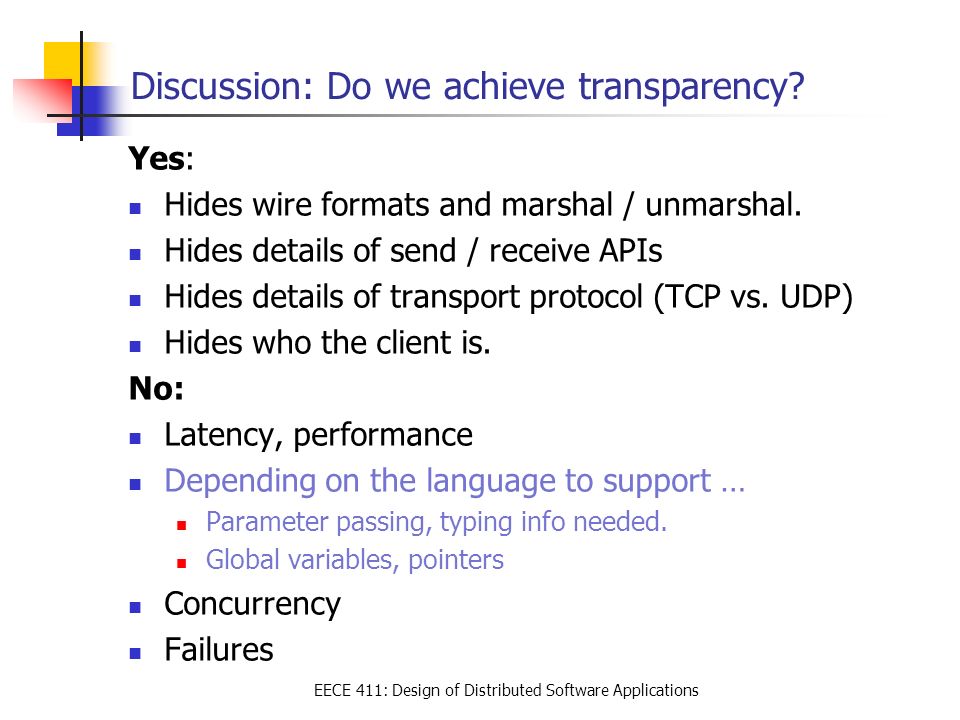 Discussion: Do we achieve transparency?

Yes:

- Hides wire formats and marshal / unmarshal.
- Hides details of send / receive APIs
- Hides details of transport protocol (TCP vs. UDP)
- Hides who the client is.

No:

- Latency, performance
- Depending on the language to support …
  - Parameter passing, typing info needed.
  - Global variables, pointers
- Concurrency
- Failures

EECE 411: Design of Distributed Software Applications